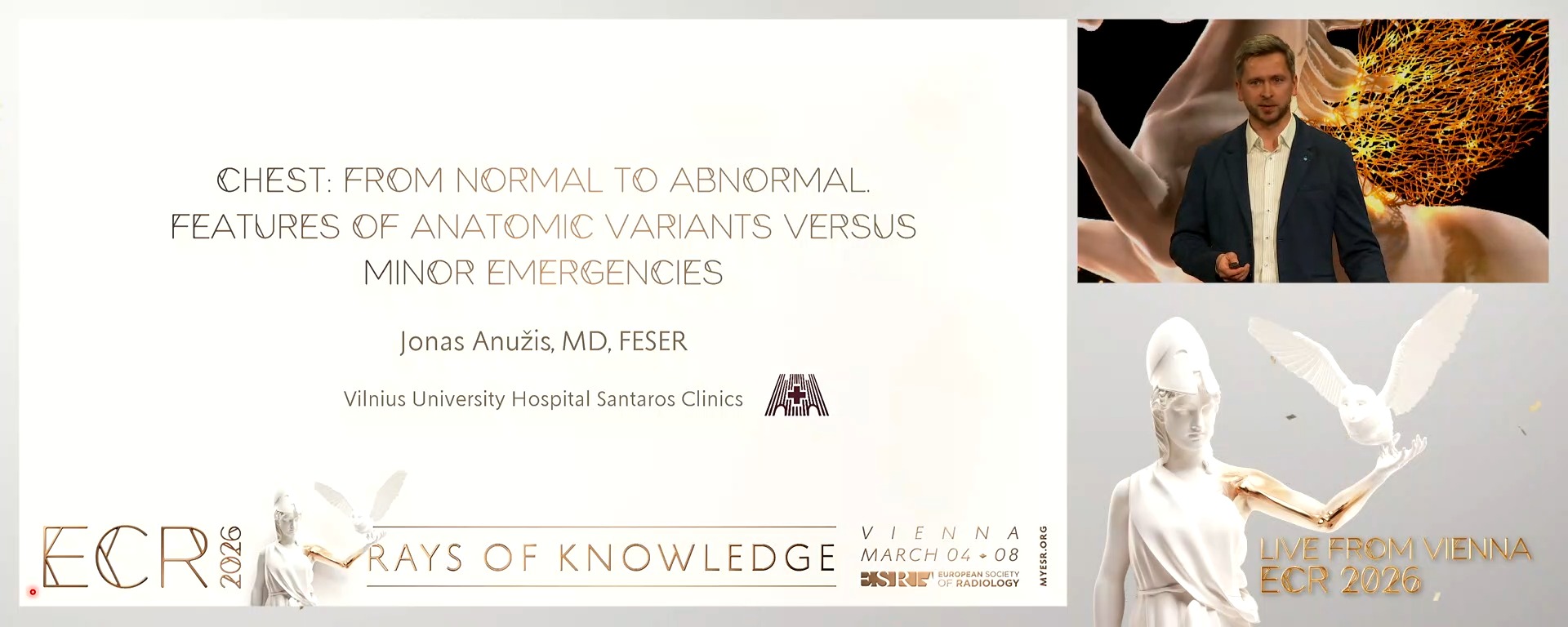 CHEST: FROM NORMAL TO ABNORMAL. FEATURES OF ANATOMIC VARIANTS VERSUS MINOR EMERGENCIES

Jonas Anužis, MD, FESER

Vilnius University Hospital Santaros Clinics

ECR 2026

RAYS OF KNOWLEDGE

VIENNA
MARCH 04 - 08

ESR EUROPEAN SOCIETY OF RADIOLOGY

MYESR.ORG

LIVE FROM VIENNA
ECR 2026